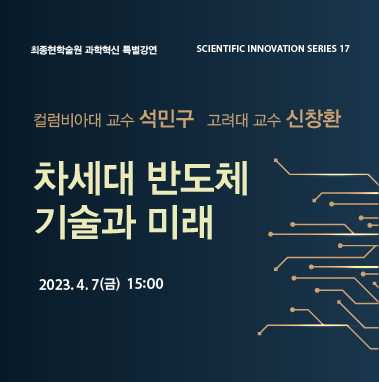 최종현학술원 과학혁신 특별강연

SCIENTIFIC INNOVATION SERIES 17

컬럼비아대 교수 석민구 고려대 교수 신창환

차세대 반도체 기술과 미래

2023. 4. 7(금) 15:00